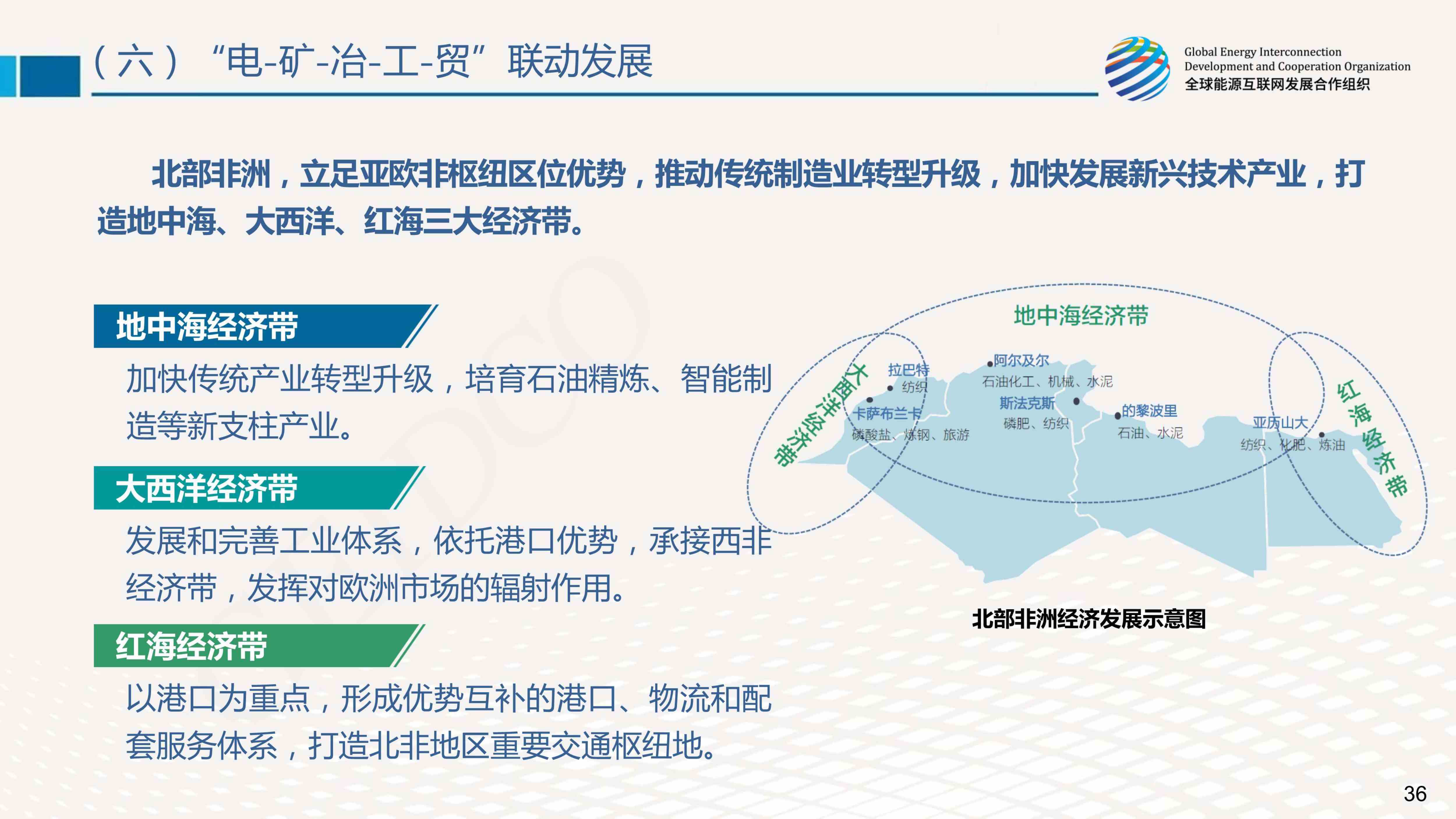 （六）“电-矿-冶-工-贸”联动发展

Global Energy Interconnection Development and Cooperation Organization
全球能源互联网发展合作组织

北部非洲，立足亚欧非枢纽区位优势，推动传统制造业转型升级，加快发展新兴技术产业，打造地中海、大西洋、红海三大经济带。

地中海经济带

加快传统产业转型升级，培育石油精炼、智能制造等新支柱产业。

大西洋经济带

发展和完善工业体系，依托港口优势，承接西非经济带，发挥对欧洲市场的辐射作用。

红海经济带

以港口为重点，形成优势互补的港口、物流和配套服务体系，打造北非地区重要交通枢纽地。

地中海经济带
大西洋经济带
红海经济带
拉巴特
纺织
卡萨布兰卡
磷酸盐、炼钢、旅游
阿尔及尔
石油化工、机械、水泥
斯法克斯
磷肥、纺织
的黎波里
石油、水泥
亚历山大
纺织、化肥、炼油

北部非洲经济发展示意图

36